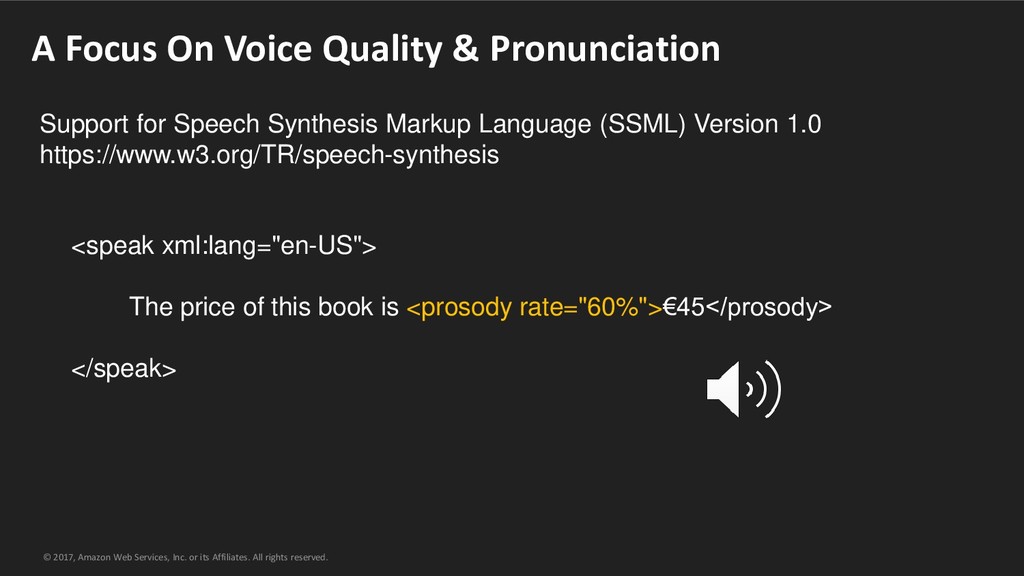 A Focus On Voice Quality & Pronunciation

Support for Speech Synthesis Markup Language (SSML) Version 1.0
https://www.w3.org/TR/speech-synthesis

<speak xml:lang="en-US">

The price of this book is <prosody rate="60%">€45</prosody>

</speak>

© 2017, Amazon Web Services, Inc. or its Affiliates. All rights reserved.